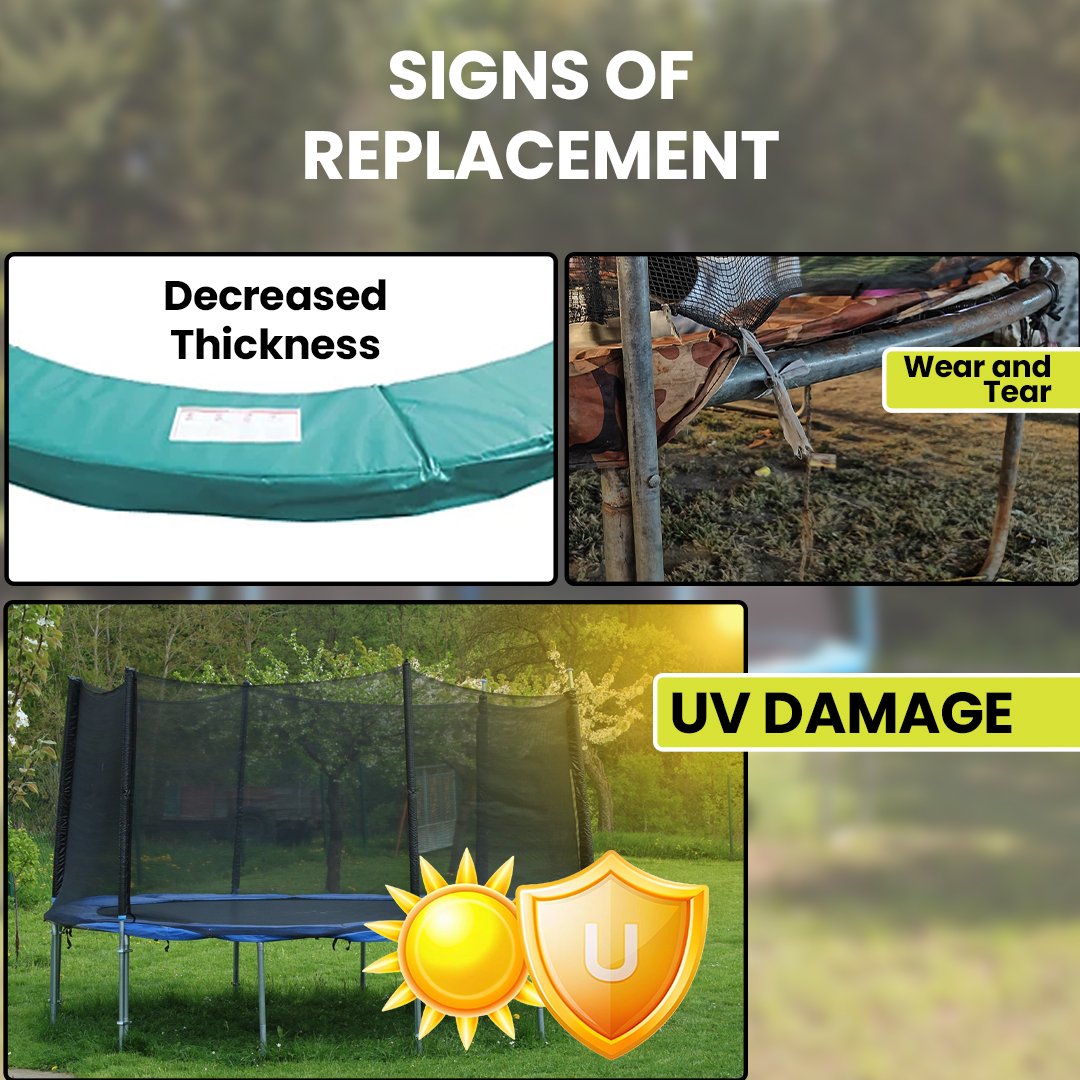 SIGNS OF REPLACEMENT

Decreased Thickness

Wear and Tear

UV DAMAGE

U